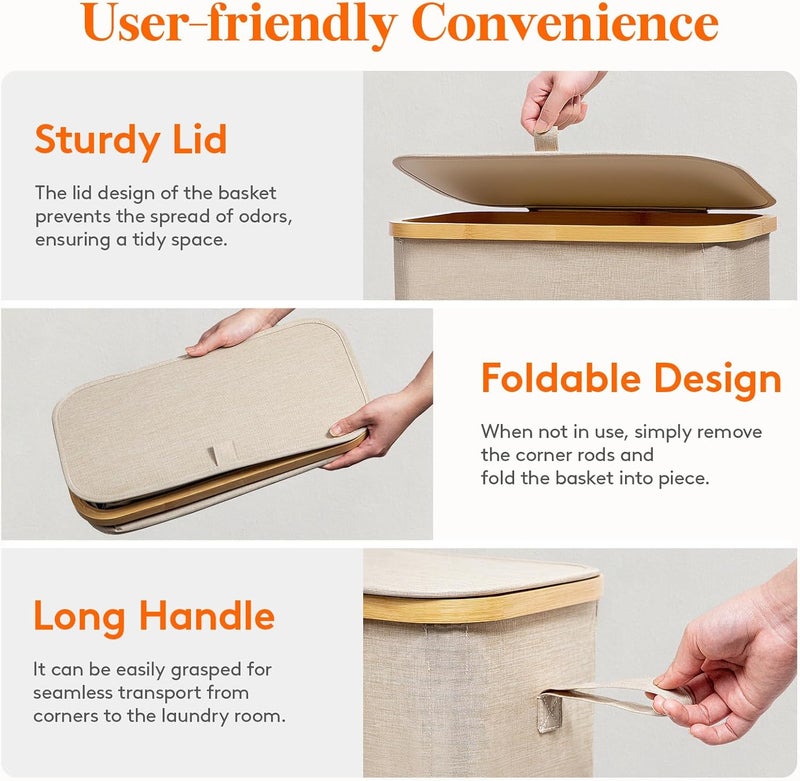 User-friendly Convenience

Sturdy Lid

The lid design of the basket prevents the spread of odors, ensuring a tidy space.

Foldable Design

When not in use, simply remove the corner rods and fold the basket into piece.

Long Handle

It can be easily grasped for seamless transport from corners to the laundry room.